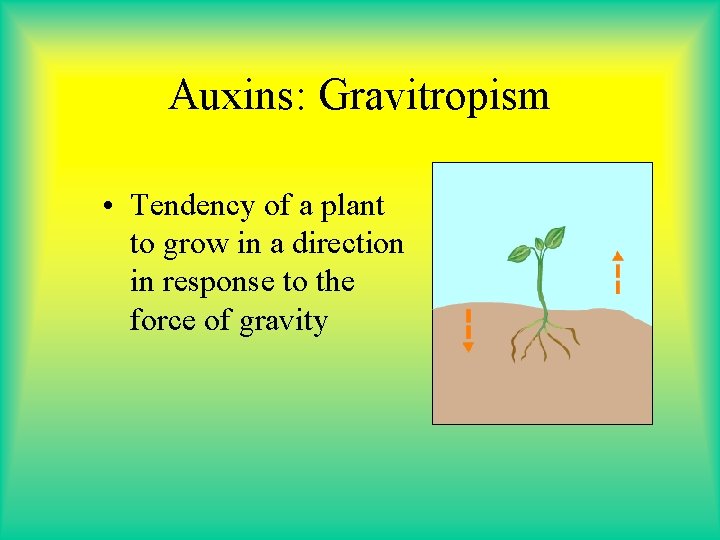 Auxins: Gravitropism

• Tendency of a plant to grow in a direction in response to the force of gravity